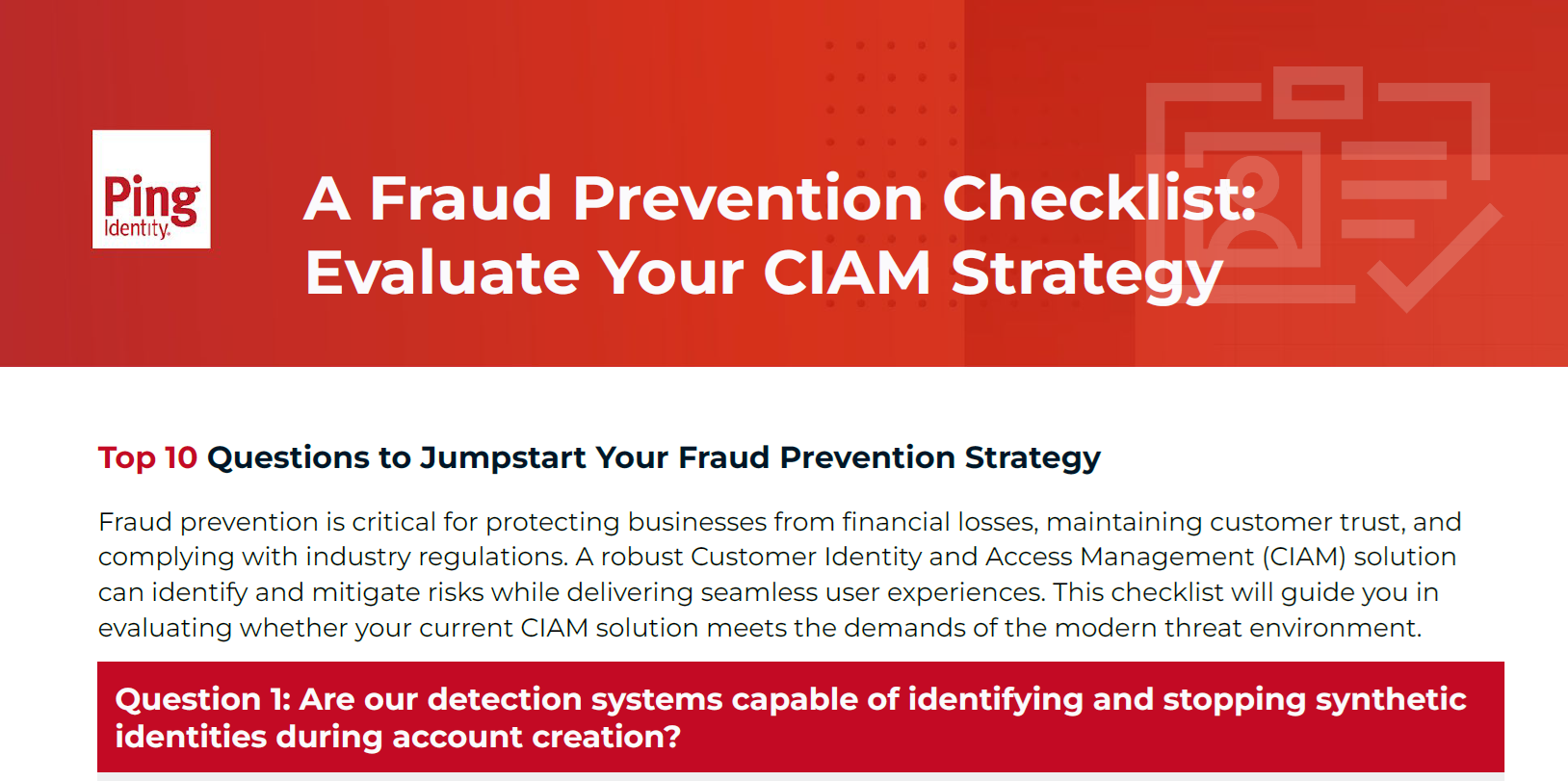 Ping Identity.

A Fraud Prevention Checklist: Evaluate Your CIAM Strategy

Top 10 Questions to Jumpstart Your Fraud Prevention Strategy

Fraud prevention is critical for protecting businesses from financial losses, maintaining customer trust, and complying with industry regulations. A robust Customer Identity and Access Management (CIAM) solution can identify and mitigate risks while delivering seamless user experiences. This checklist will guide you in evaluating whether your current CIAM solution meets the demands of the modern threat environment.

Question 1: Are our detection systems capable of identifying and stopping synthetic identities during account creation?